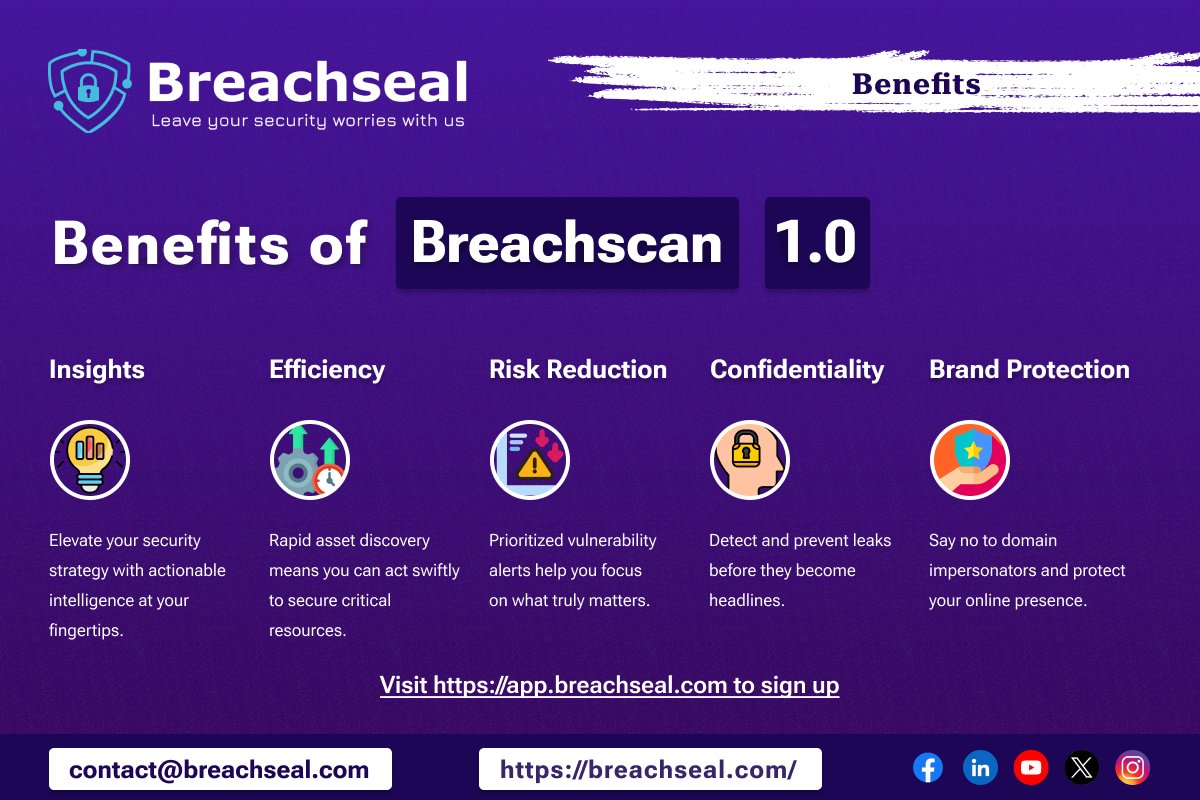 Breachseal
Leave your security worries with us

Benefits

Benefits of Breachscan 1.0

Insights

Elevate your security strategy with actionable intelligence at your fingertips.

Efficiency

Rapid asset discovery means you can act swiftly to secure critical resources.

Risk Reduction

Prioritized vulnerability alerts help you focus on what truly matters.

Confidentiality

Detect and prevent leaks before they become headlines.

Brand Protection

Say no to domain impersonators and protect your online presence.

Visit https://app.breachseal.com to sign up

contact@breachseal.com

https://breachseal.com/